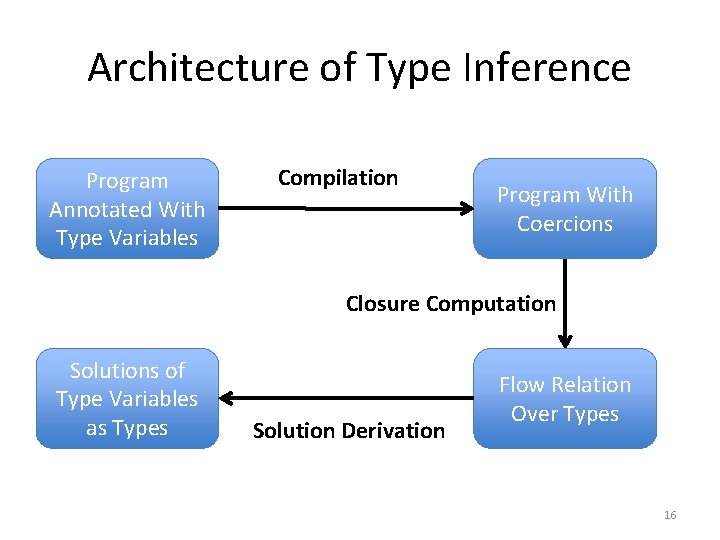 Architecture of Type Inference

Program Annotated With Type Variables

Compilation

Program With Coercions

Closure Computation

Flow Relation Over Types

Solution Derivation

Solutions of Type Variables as Types

16